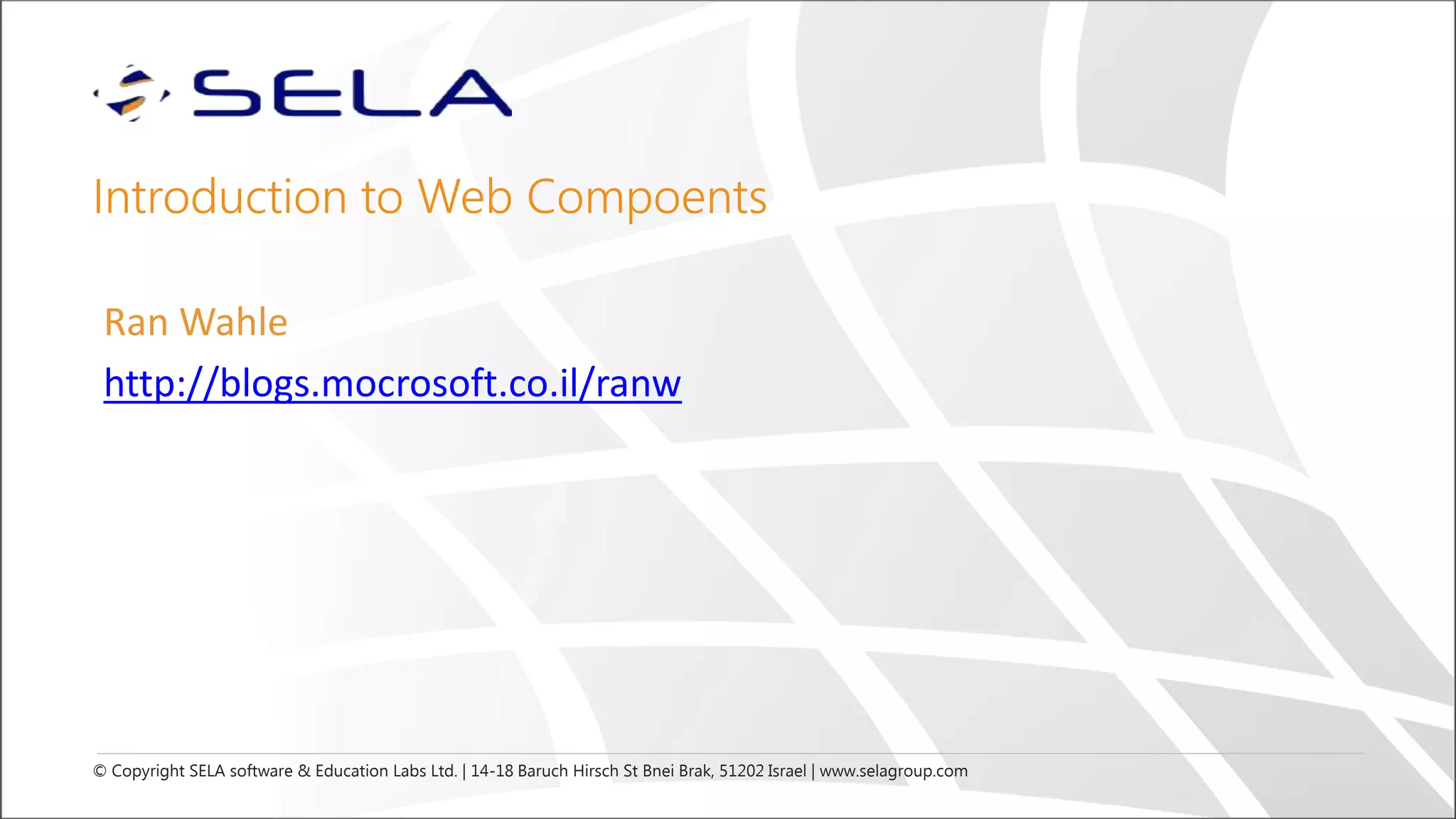 SELA

Introduction to Web Compoents

Ran Wahle

http://blogs.mocrosoft.co.il/ranw

© Copyright SELA software & Education Labs Ltd. | 14-18 Baruch Hirsch St Bnei Brak, 51202 Israel | www.selagroup.com